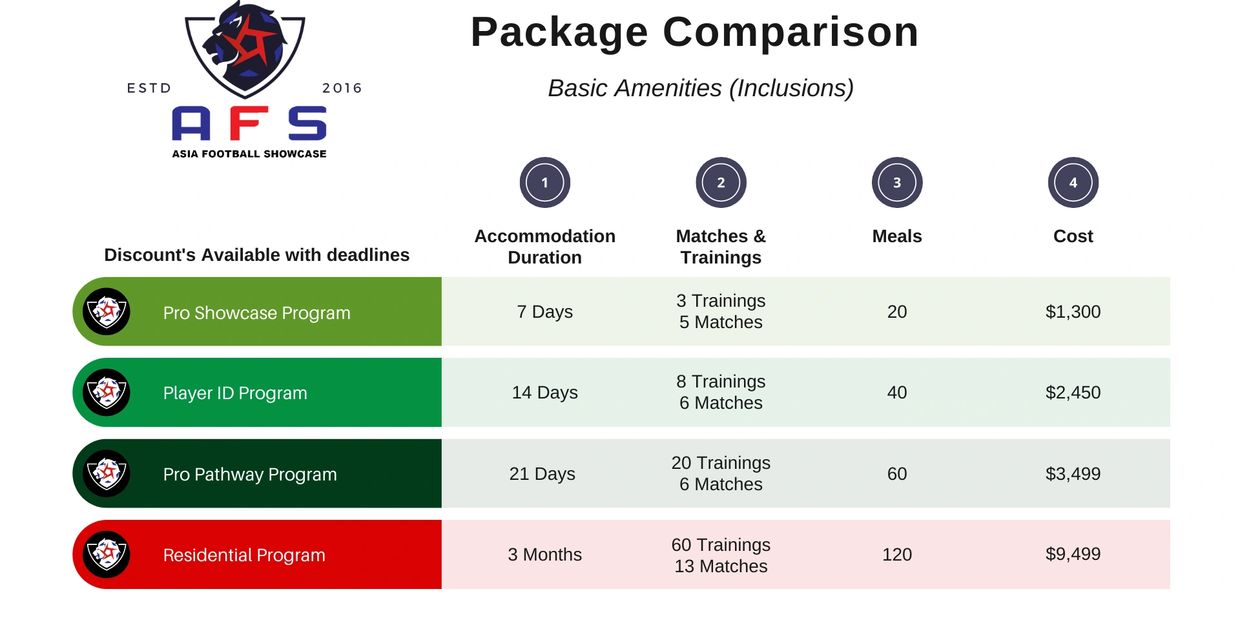 ESTD 2016
AFS
ASIA FOOTBALL SHOWCASE

Package Comparison

Basic Amenities (Inclusions)

| Discount's Available with deadlines | 1 Accommodation Duration | 2 Matches & Trainings | 3 Meals | 4 Cost |
|---|---|---|---|---|
| Pro Showcase Program | 7 Days | 3 Trainings 5 Matches | 20 | $1,300 |
| Player ID Program | 14 Days | 8 Trainings 6 Matches | 40 | $2,450 |
| Pro Pathway Program | 21 Days | 20 Trainings 6 Matches | 60 | $3,499 |
| Residential Program | 3 Months | 60 Trainings 13 Matches | 120 | $9,499 |